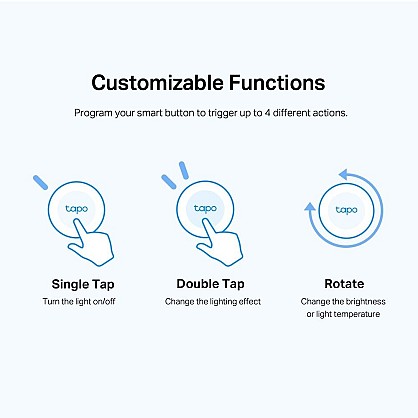 Customizable Functions

Program your smart button to trigger up to 4 different actions.

tapo

Single Tap

Turn the light on/off

tapo

Double Tap

Change the lighting effect

tapo

Rotate

Change the brightness or light temperature